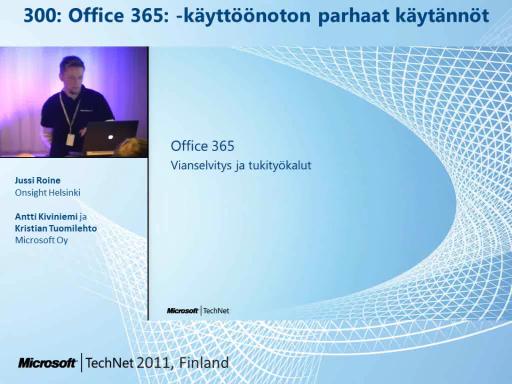 300: Office 365: -käyttöönoton parhaat käytännöt

Jussi Roine
Onsight Helsinki

Antti Kiviniemi ja Kristian Tuomilehto
Microsoft Oy

Office 365
Vianselvitys ja tukityökalut

Microsoft | TechNet

Microsoft | TechNet 2011, Finland